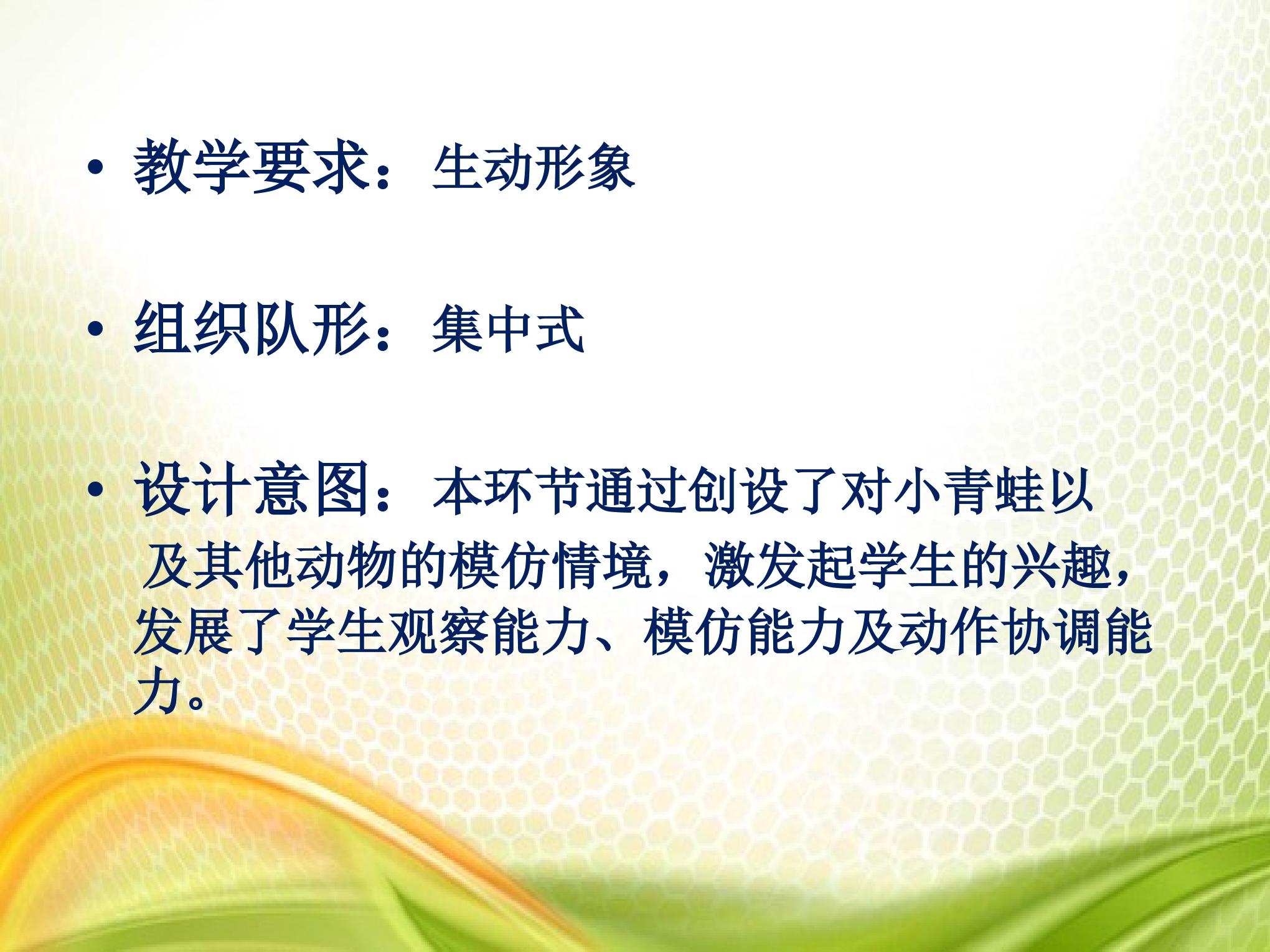 • 教学要求：生动形象

• 组织队形：集中式

• 设计意图：本环节通过创设了对小青蛙以及其他动物的模仿情境，激发起学生的兴趣，发展了学生观察能力、模仿能力及动作协调能力。